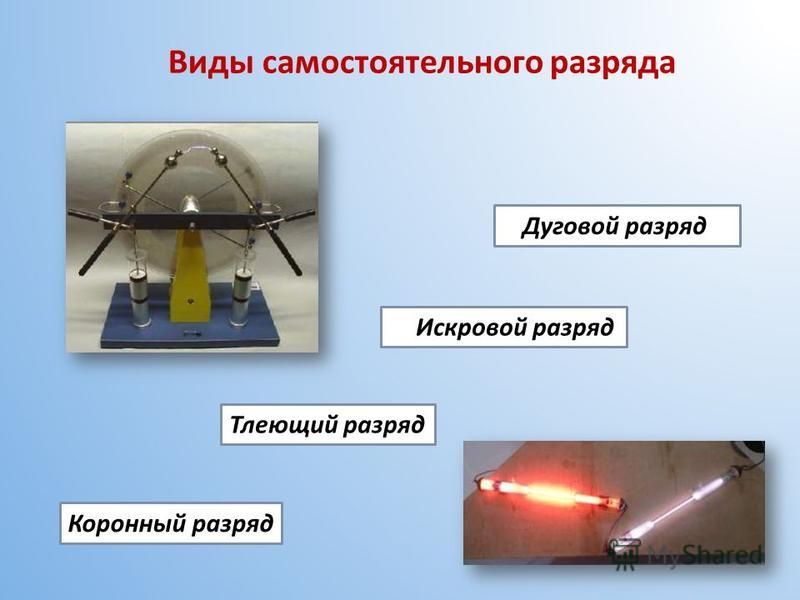 Виды самостоятельного разряда

Дуговой разряд

Искровой разряд

Тлеющий разряд

Коронный разряд

MyShared